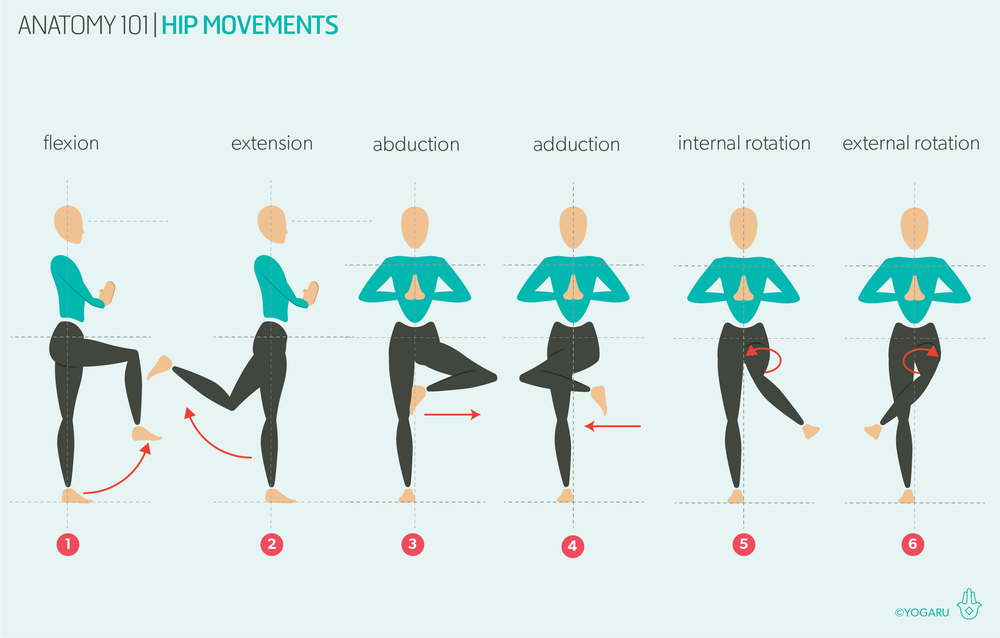 ANATOMY 101 | HIP MOVEMENTS

flexion

extension

abduction

adduction

internal rotation

external rotation

1

2

3

4

5

6

©YOGARU